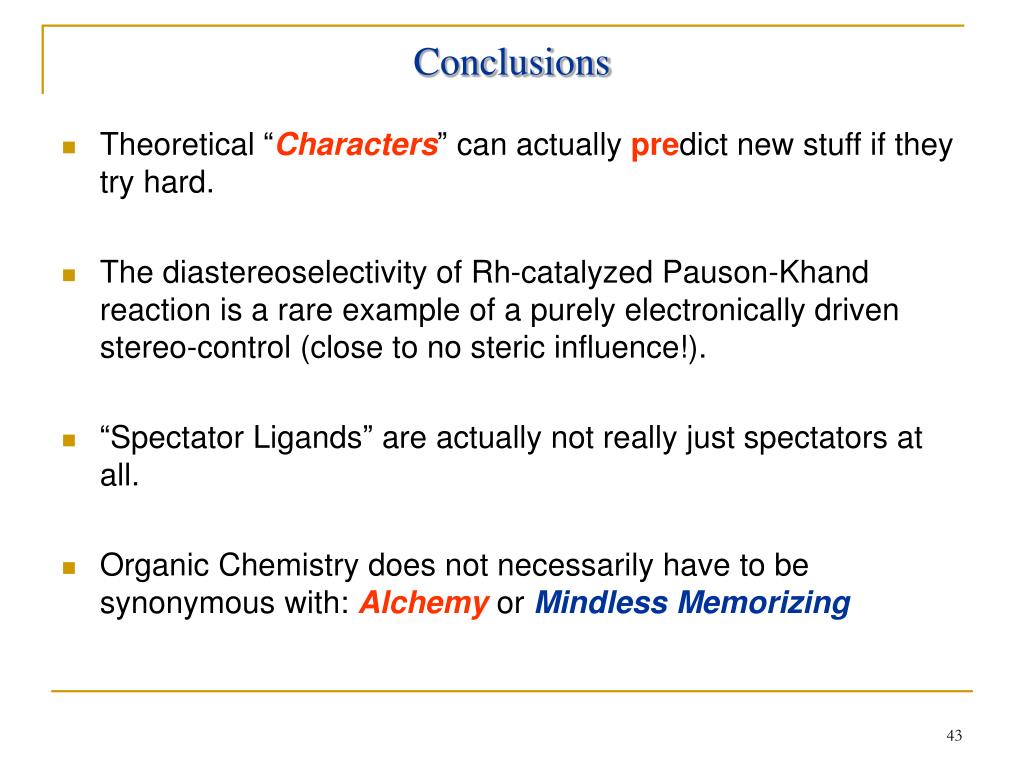 Conclusions

Theoretical “Characters” can actually predict new stuff if they try hard.

The diastereoselectivity of Rh-catalyzed Pauson-Khand reaction is a rare example of a purely electronically driven stereo-control (close to no steric influence!).

“Spectator Ligands” are actually not really just spectators at all.

Organic Chemistry does not necessarily have to be synonymous with: Alchemy or Mindless Memorizing

43